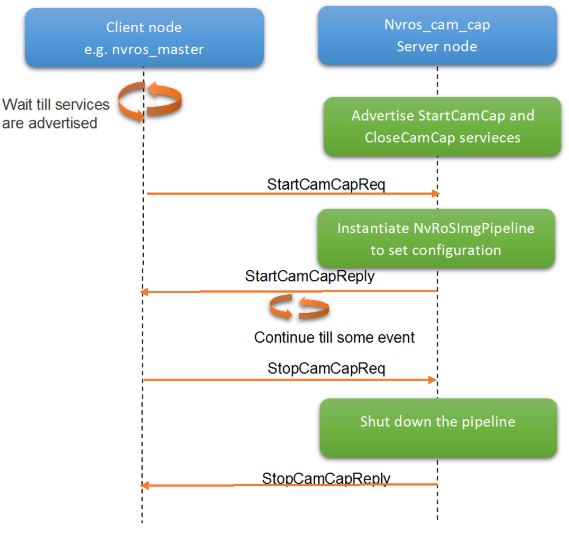 Client node
e.g. nvros_master

Nvros_cam_cap
Server node

Wait till services are advertised

Advertise StartCamCap and CloseCamCap servieces

StartCamCapReq

Instantiate NvRoSImgPipeline to set configuration

StartCamCapReply

Continue till some event

StopCamCapReq

Shut down the pipeline

StopCamCapReply